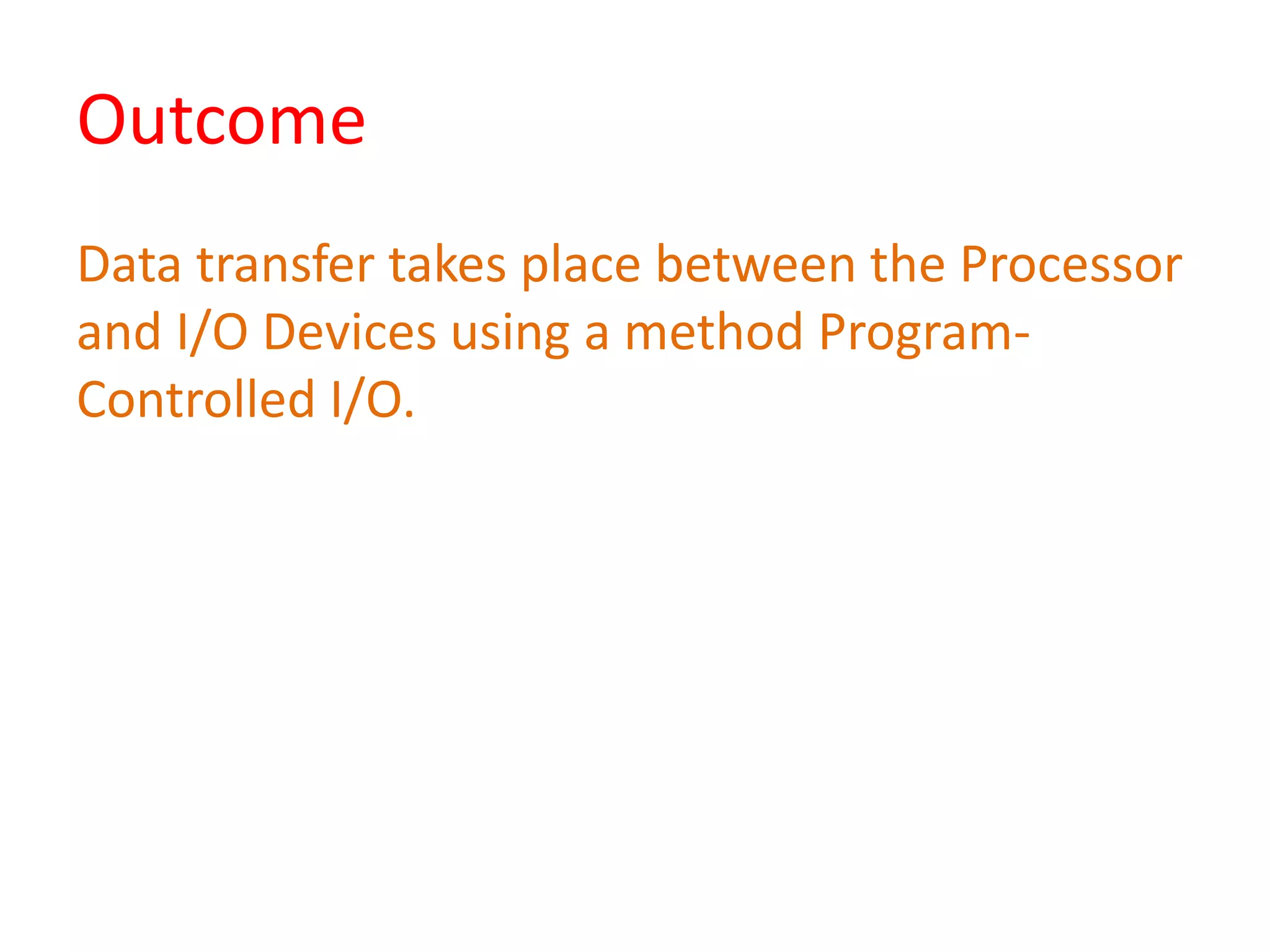 Outcome

Data transfer takes place between the Processor and I/O Devices using a method Program-Controlled I/O.